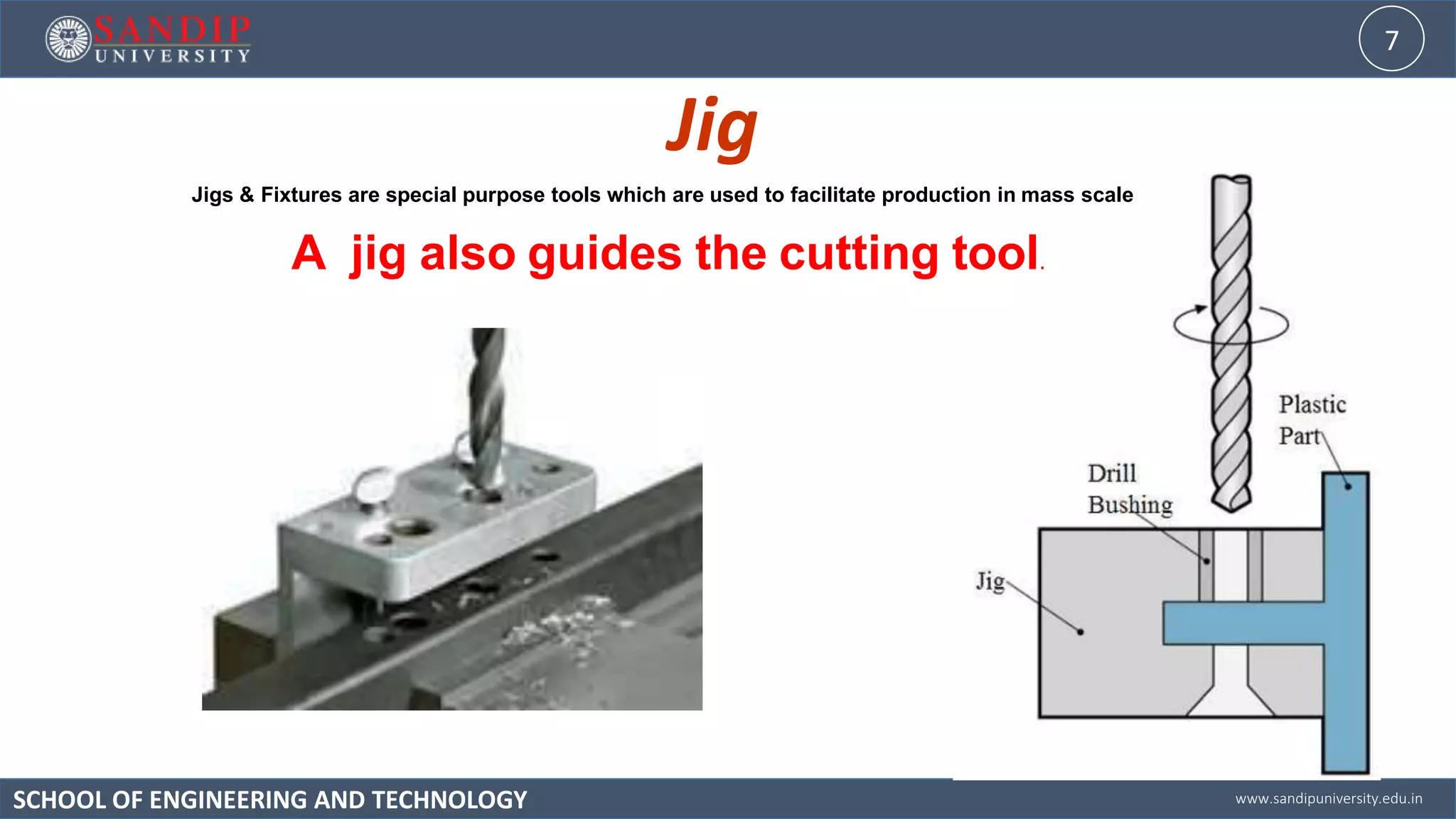 SANDIP
UNIVERSITY

7

Jig

Jigs & Fixtures are special purpose tools which are used to facilitate production in mass scale

A jig also guides the cutting tool.

Plastic Part

Drill Bushing

Jig

SCHOOL OF ENGINEERING AND TECHNOLOGY

www.sandipuniversity.edu.in